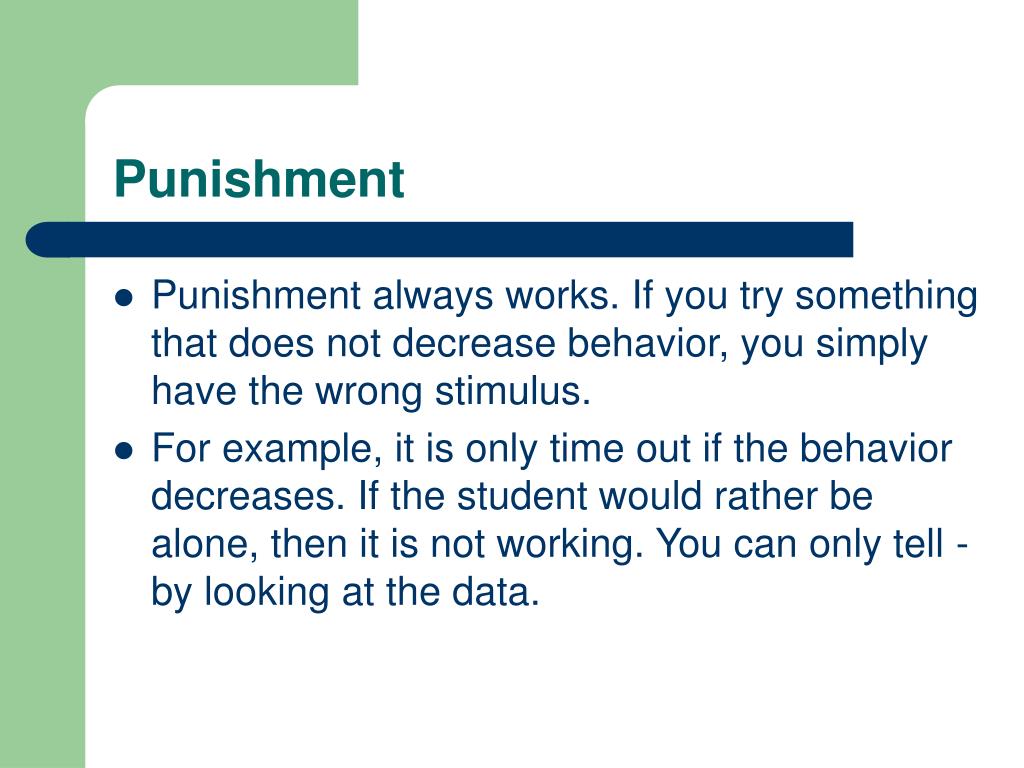 Punishment

- Punishment always works. If you try something that does not decrease behavior, you simply have the wrong stimulus.
- For example, it is only time out if the behavior decreases. If the student would rather be alone, then it is not working. You can only tell - by looking at the data.